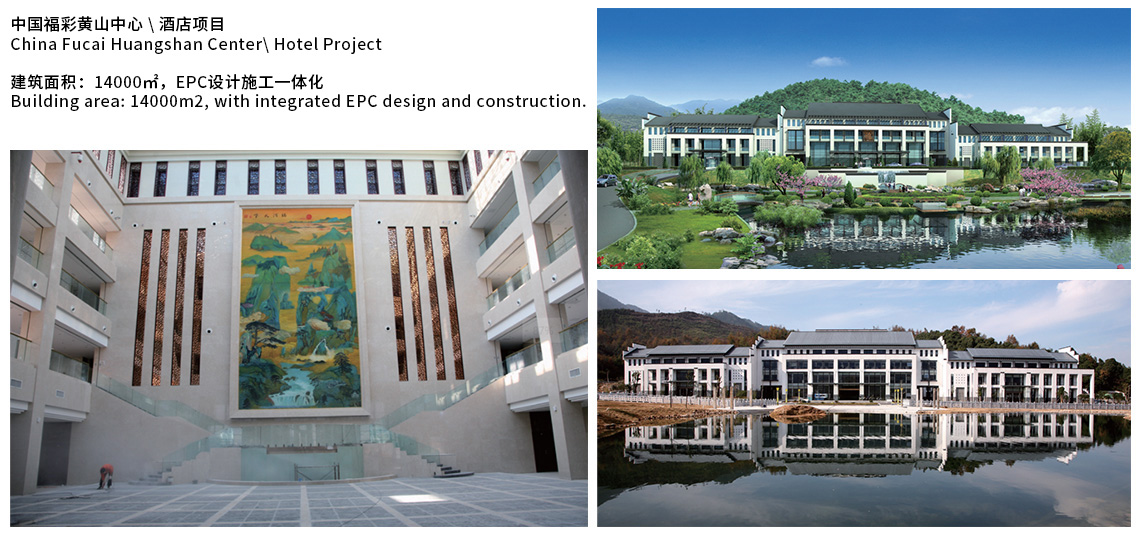 中国福彩黄山中心 \ 酒店项目
China Fucai Huangshan Center\ Hotel Project

建筑面积：14000㎡，EPC设计施工一体化
Building area: 14000m2, with integrated EPC design and construction.